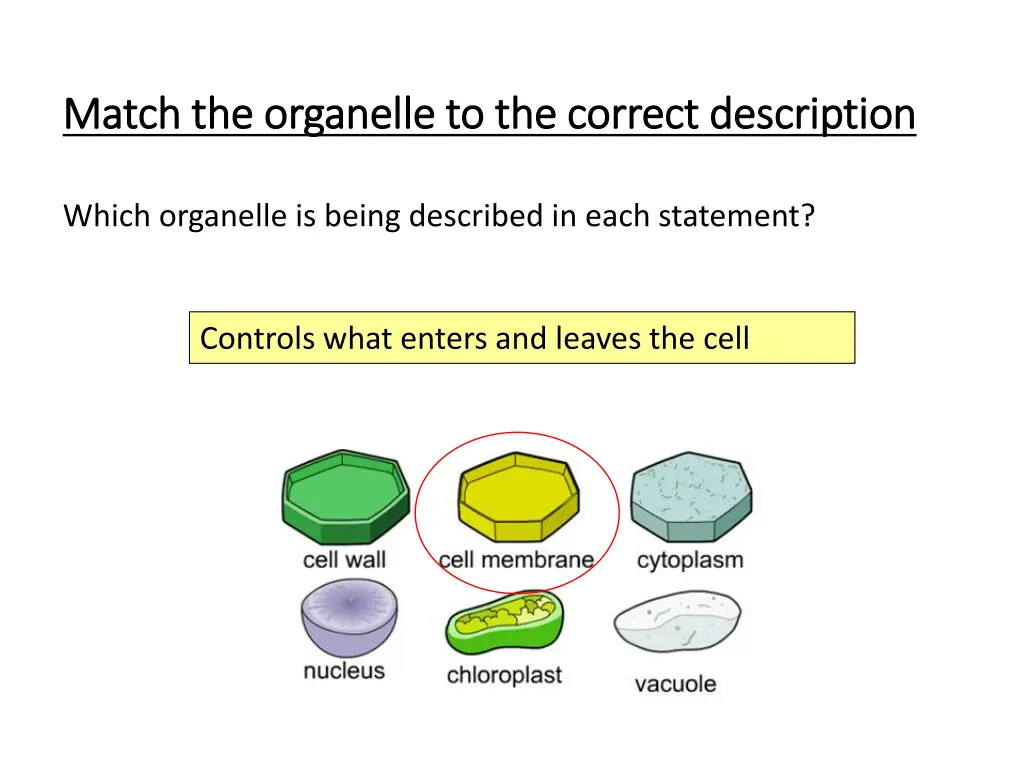 Match the organelle to the correct description

Which organelle is being described in each statement?

Controls what enters and leaves the cell

cell wall
cell membrane
cytoplasm
nucleus
chloroplast
vacuole